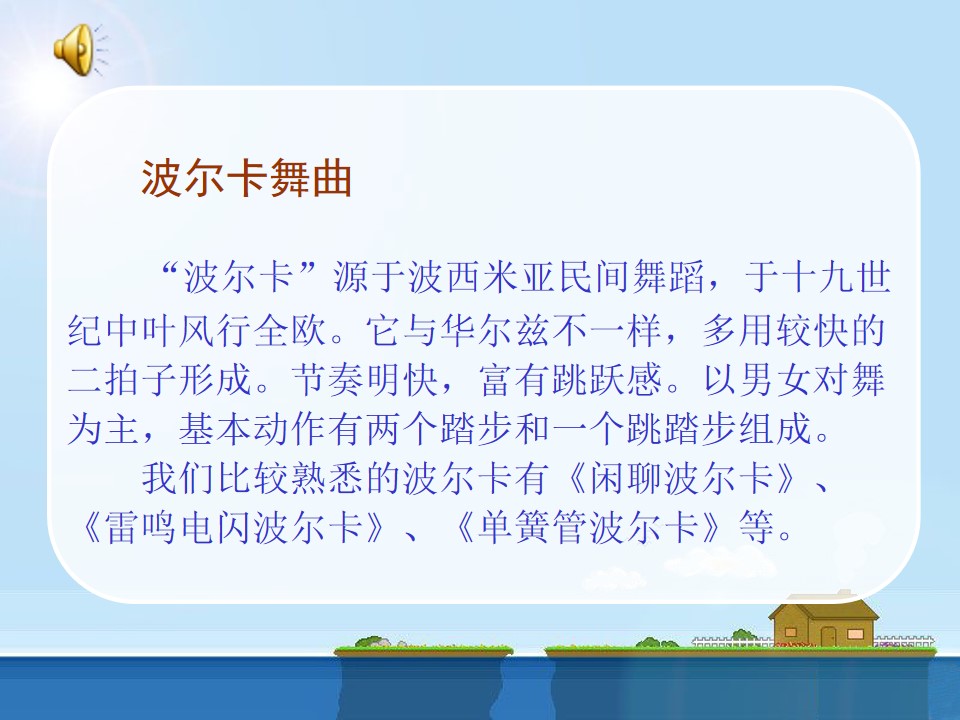 波尔卡舞曲

“波尔卡”源于波西米亚民间舞蹈，于十九世纪中叶风行全欧。它与华尔兹不一样，多用较快的二拍子形成。节奏明快，富有跳跃感。以男女对舞为主，基本动作有两个踏步和一个跳踏步组成。

我们比较熟悉的波尔卡有《闲聊波尔卡》、《雷鸣电闪波尔卡》、《单簧管波尔卡》等。